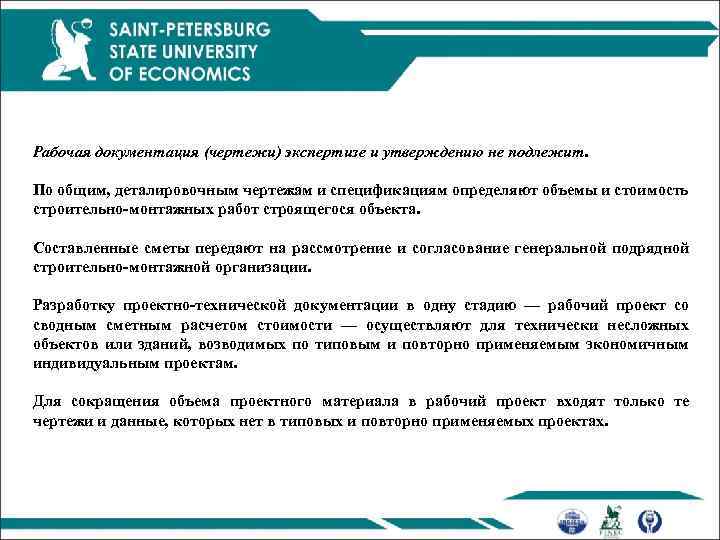 SAINT-PETERSBURG
STATE UNIVERSITY
OF ECONOMICS

Рабочая документация (чертежи) экспертизе и утверждению не подлежит.

По общим, деталировочным чертежам и спецификациям определяют объемы и стоимость строительно-монтажных работ строящегося объекта.

Составленные сметы передают на рассмотрение и согласование генеральной подрядной строительно-монтажной организации.

Разработку проектно-технической документации в одну стадию — рабочий проект со сводным сметным расчетом стоимости — осуществляют для технически несложных объектов или зданий, возводимых по типовым и повторно применяемым экономичным индивидуальным проектам.

Для сокращения объема проектного материала в рабочий проект входят только те чертежи и данные, которых нет в типовых и повторно применяемых проектах.